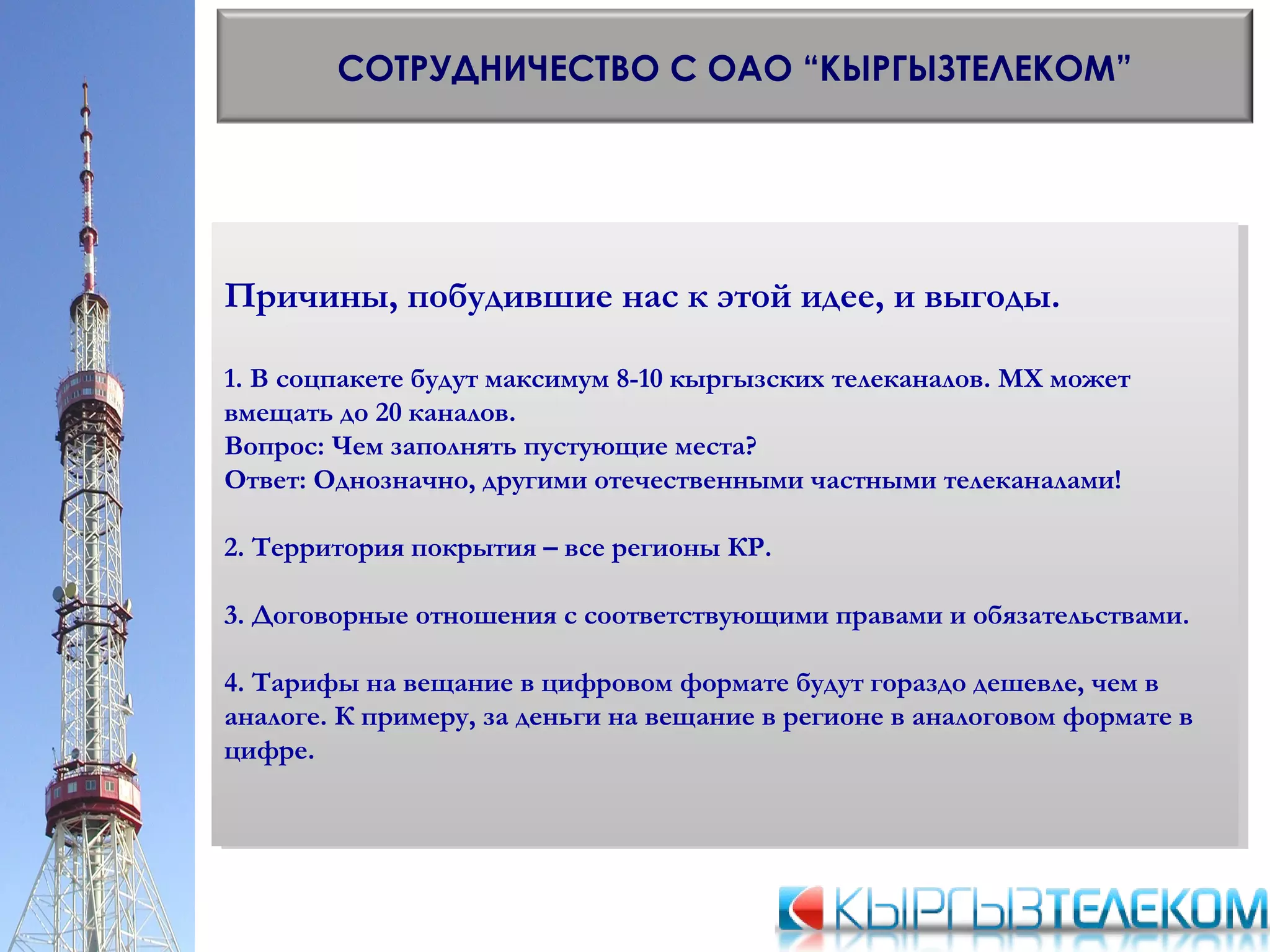 СОТРУДНИЧЕСТВО С ОАО “КЫРГЫЗТЕЛЕКОМ”

Причины, побудившие нас к этой идее, и выгоды.

1. В соцпакете будут максимум 8-10 кыргызских телеканалов. МХ может вмещать до 20 каналов.
Вопрос: Чем заполнять пустующие места?
Ответ: Однозначно, другими отечественными частными телеканалами!

2. Территория покрытия – все регионы КР.

3. Договорные отношения с соответствующими правами и обязательствами.

4. Тарифы на вещание в цифровом формате будут гораздо дешевле, чем в аналоге. К примеру, за деньги на вещание в регионе в аналоговом формате в цифре.

КЫРГЫЗТЕЛЕКОМ